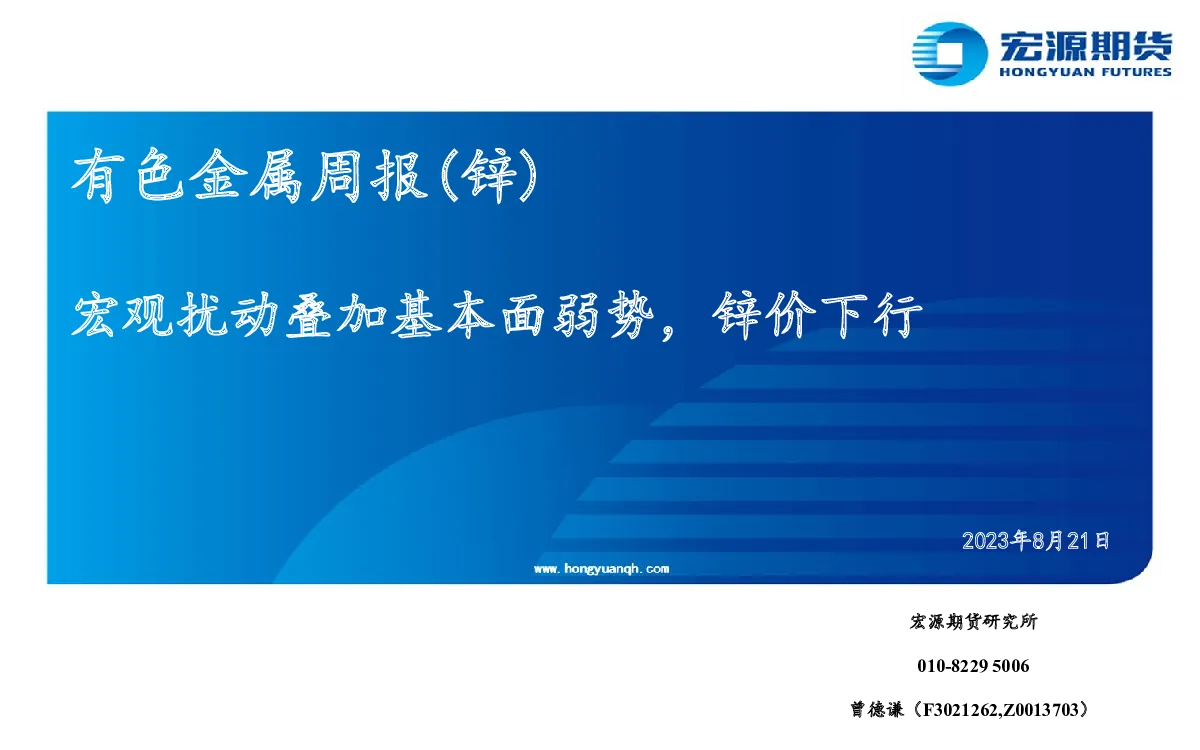 宏源期货
HONGYUAN FUTURES

有色金属周报(锌)

宏观扰动叠加基本面弱势，锌价下行

2023年8月21日

www.hongyuanqh.com

宏源期货研究所

010-8229 5006

曾德谦（F3021262,Z0013703）